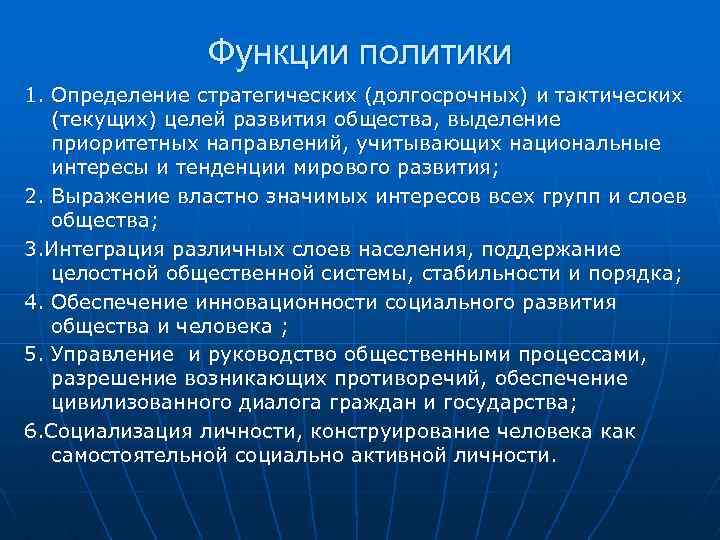 Функции политики

1. Определение стратегических (долгосрочных) и тактических (текущих) целей развития общества, выделение приоритетных направлений, учитывающих национальные интересы и тенденции мирового развития;

2. Выражение властно значимых интересов всех групп и слоев общества;

3.Интеграция различных слоев населения, поддержание целостной общественной системы, стабильности и порядка;

4. Обеспечение инновационности социального развития общества и человека ;

5. Управление и руководство общественными процессами, разрешение возникающих противоречий, обеспечение цивилизованного диалога граждан и государства;

6.Социализация личности, конструирование человека как самостоятельной социально активной личности.